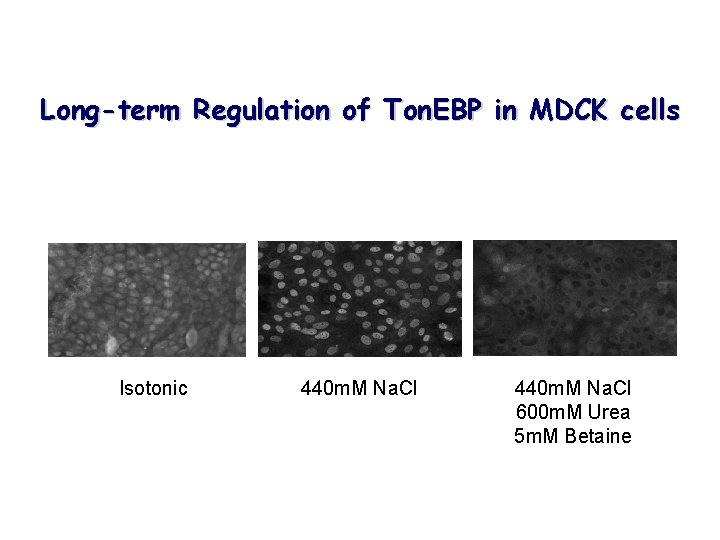 Long-term Regulation of TonEBP in MDCK cells

Isotonic

440mM NaCl

440mM NaCl
600mM Urea
5mM Betaine